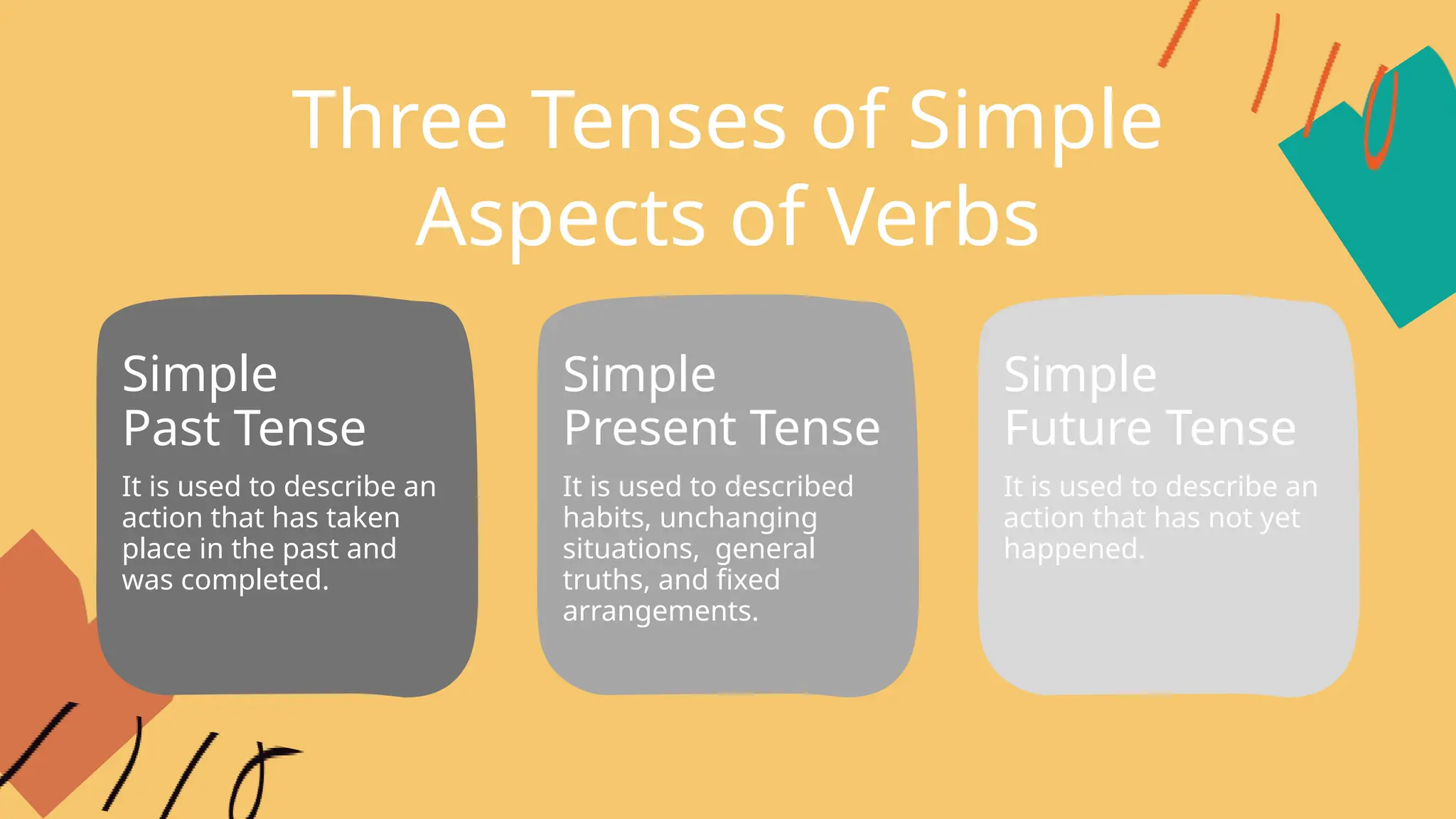 Three Tenses of Simple Aspects of Verbs

Simple
Past Tense

It is used to describe an action that has taken place in the past and was completed.

Simple
Present Tense

It is used to described habits, unchanging situations, general truths, and fixed arrangements.

Simple
Future Tense

It is used to describe an action that has not yet happened.